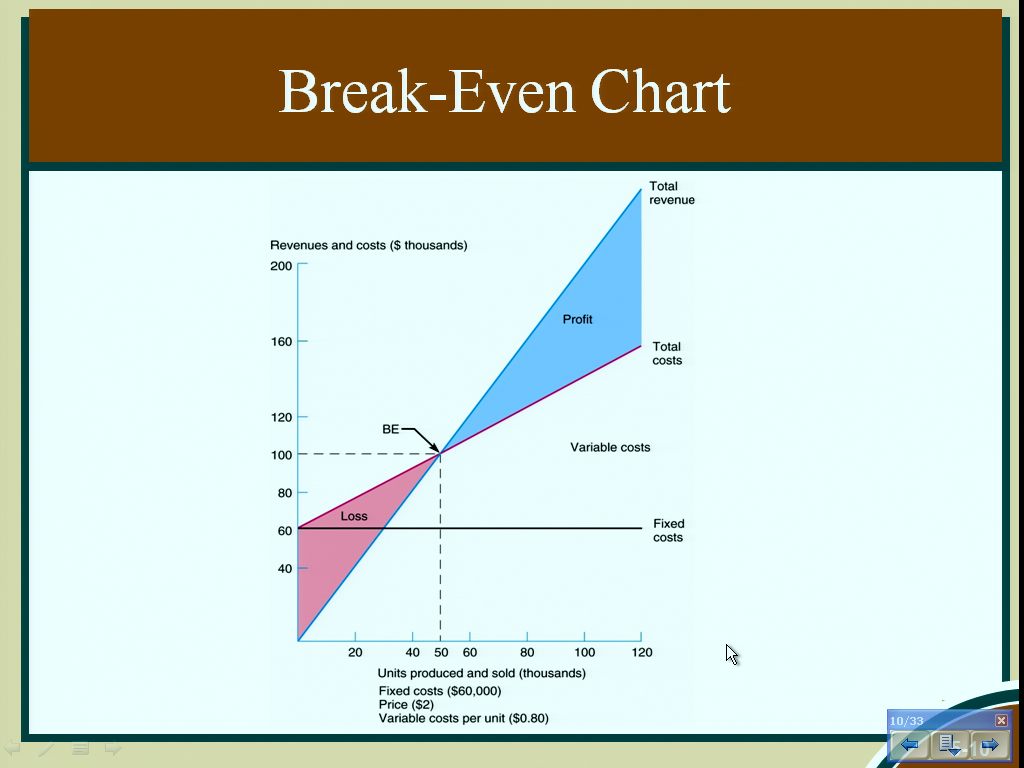 Break-Even Chart

Total revenue

Revenues and costs ($ thousands)

200

160

120

100

80

60

40

Profit

Total costs

BE

Variable costs

Loss

Fixed costs

20 40 50 60 80 100 120

Units produced and sold (thousands)

Fixed costs ($60,000)
Price ($2)
Variable costs per unit ($0.80)

10/33